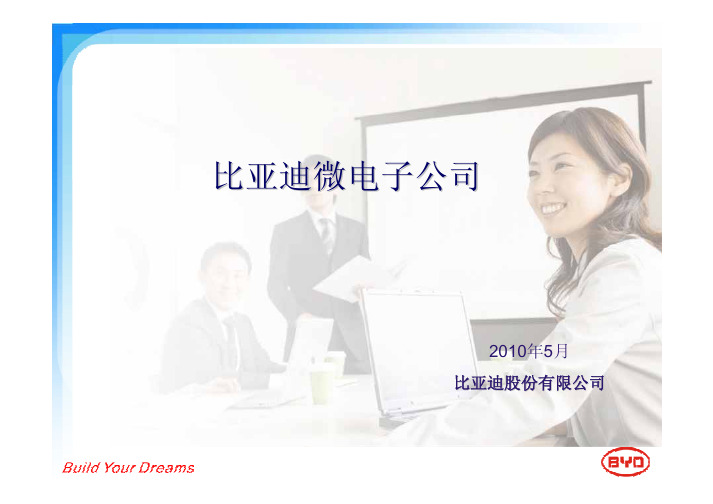 比亚迪微电子公司

2010年5月

比亚迪股份有限公司

Build Your Dreams

BYD